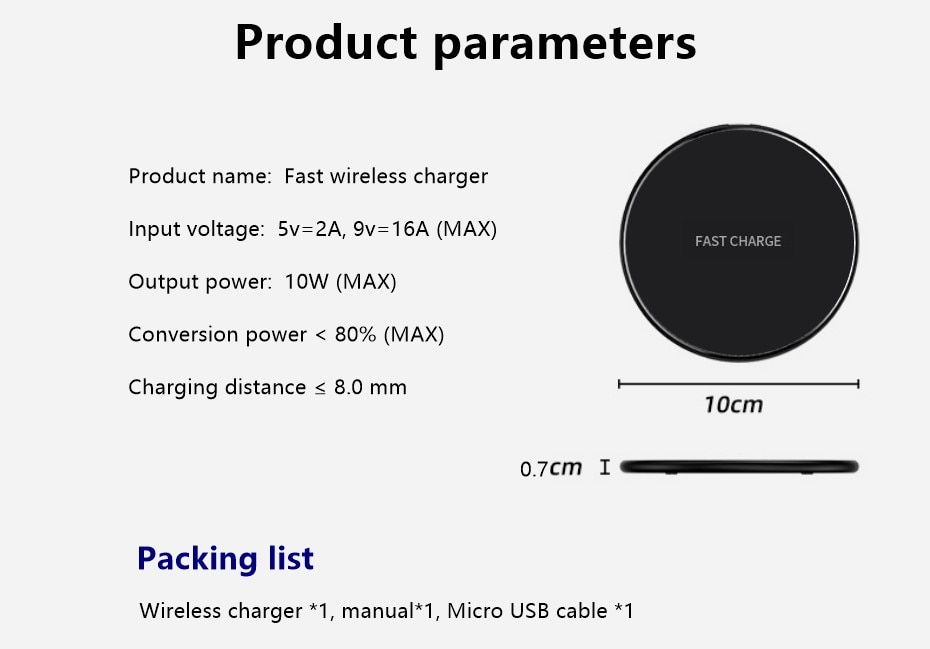 Product parameters

Product name: Fast wireless charger

Input voltage: 5v=2A, 9v=16A (MAX)

Output power: 10W (MAX)

Conversion power < 80% (MAX)

Charging distance ≤ 8.0 mm

FAST CHARGE

10cm

0.7cm

Packing list

Wireless charger *1, manual*1, Micro USB cable *1